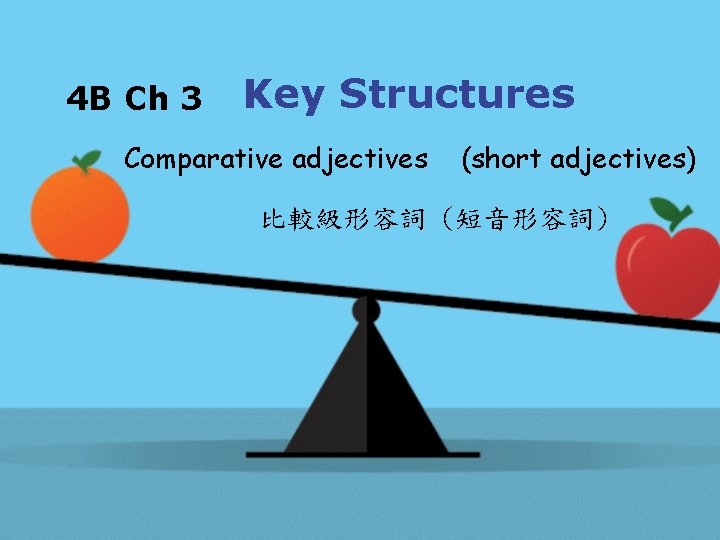 4B Ch 3 Key Structures

Comparative adjectives (short adjectives)

比較級形容詞（短音形容詞）